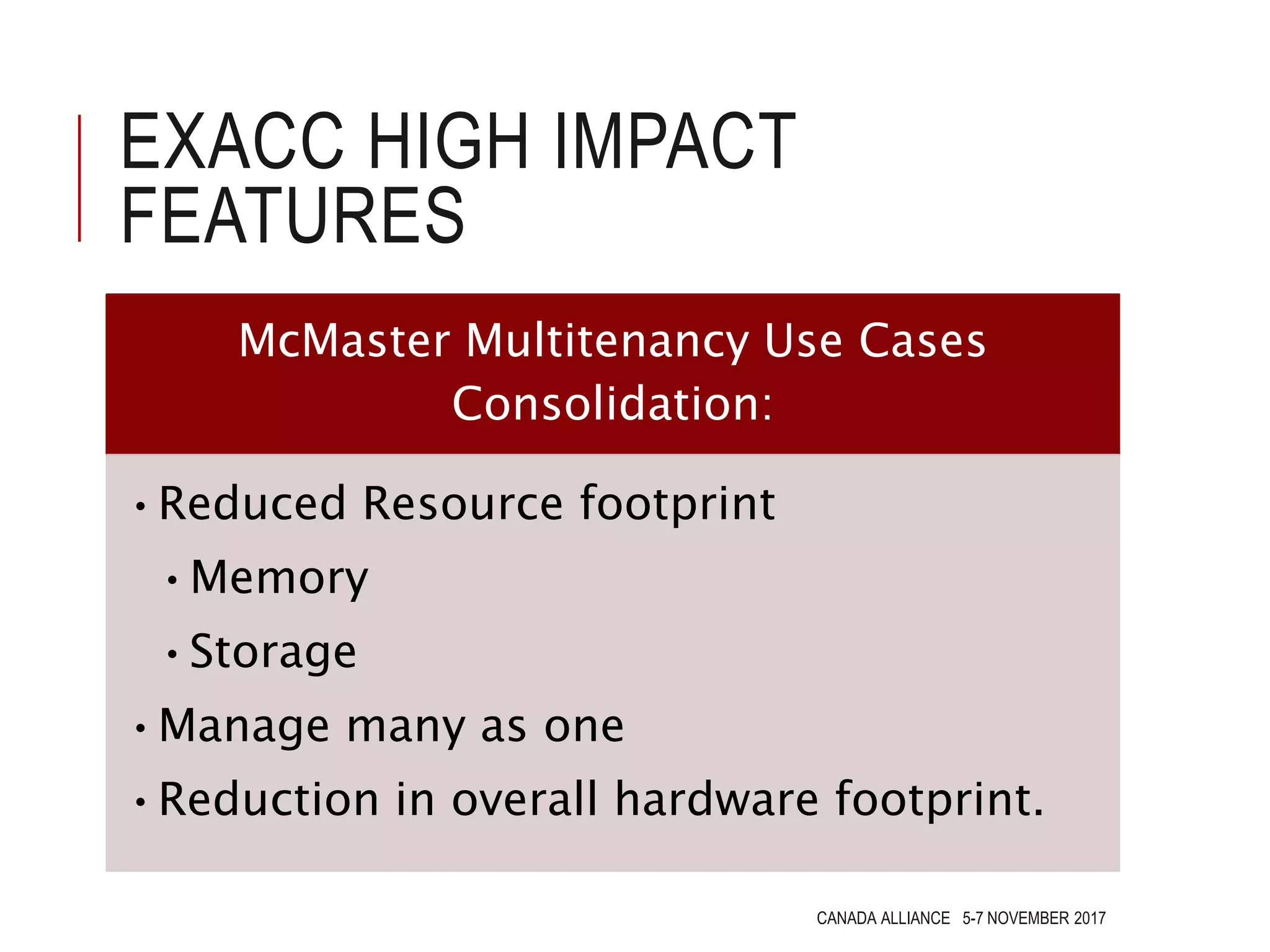 EXACC HIGH IMPACT FEATURES

McMaster Multitenancy Use Cases
Consolidation:

• Reduced Resource footprint
  • Memory
  • Storage
• Manage many as one
• Reduction in overall hardware footprint.

CANADA ALLIANCE 5-7 NOVEMBER 2017